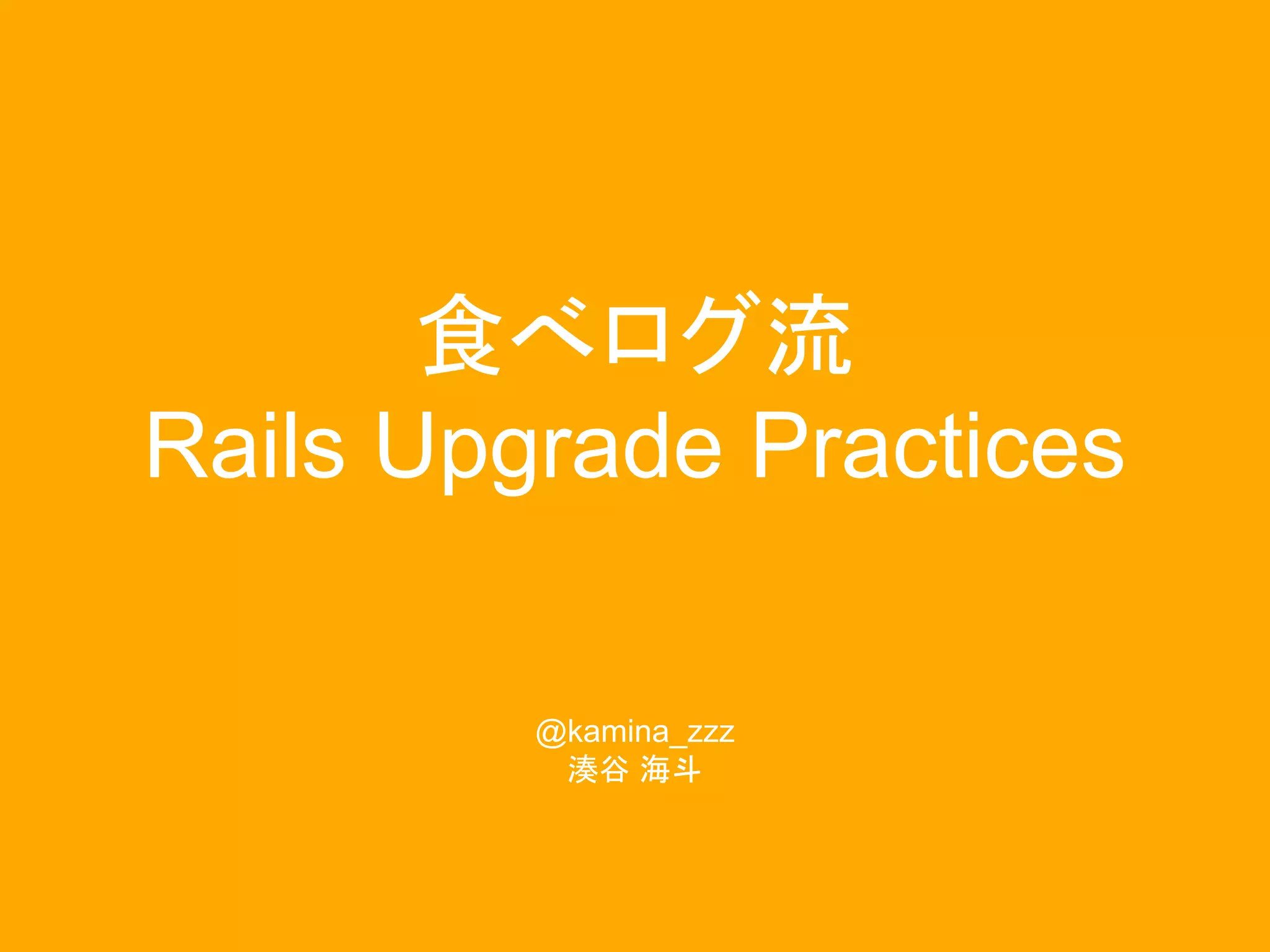 食べログ流
Rails Upgrade Practices

@kamina_zzz
湊谷 海斗